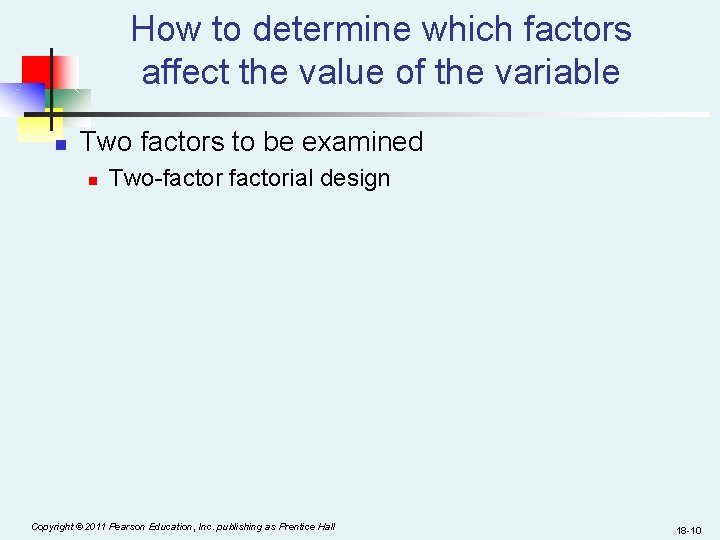 How to determine which factors affect the value of the variable

Two factors to be examined

Two-factor factorial design

Copyright © 2011 Pearson Education, Inc. publishing as Prentice Hall

18-10